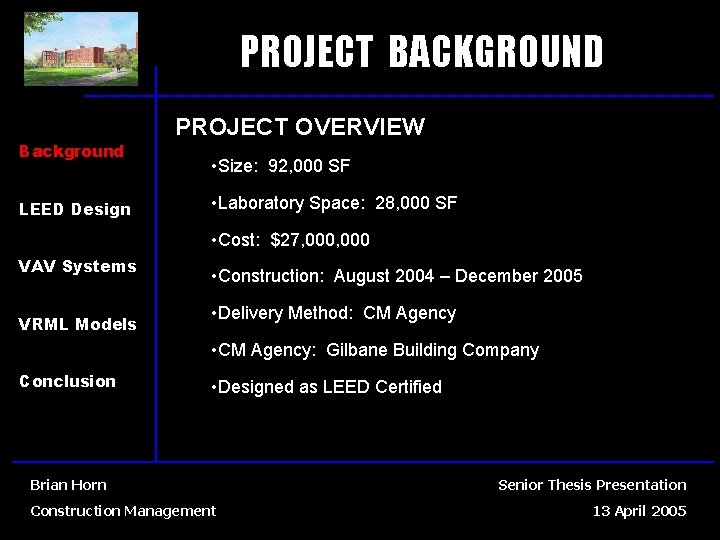 PROJECT BACKGROUND

Background

LEED Design

VAV Systems

VRML Models

Conclusion

PROJECT OVERVIEW

•Size: 92,000 SF

•Laboratory Space: 28,000 SF

•Cost: $27,000,000

•Construction: August 2004 – December 2005

•Delivery Method: CM Agency

•CM Agency: Gilbane Building Company

•Designed as LEED Certified

Brian Horn
Construction Management

Senior Thesis Presentation
13 April 2005